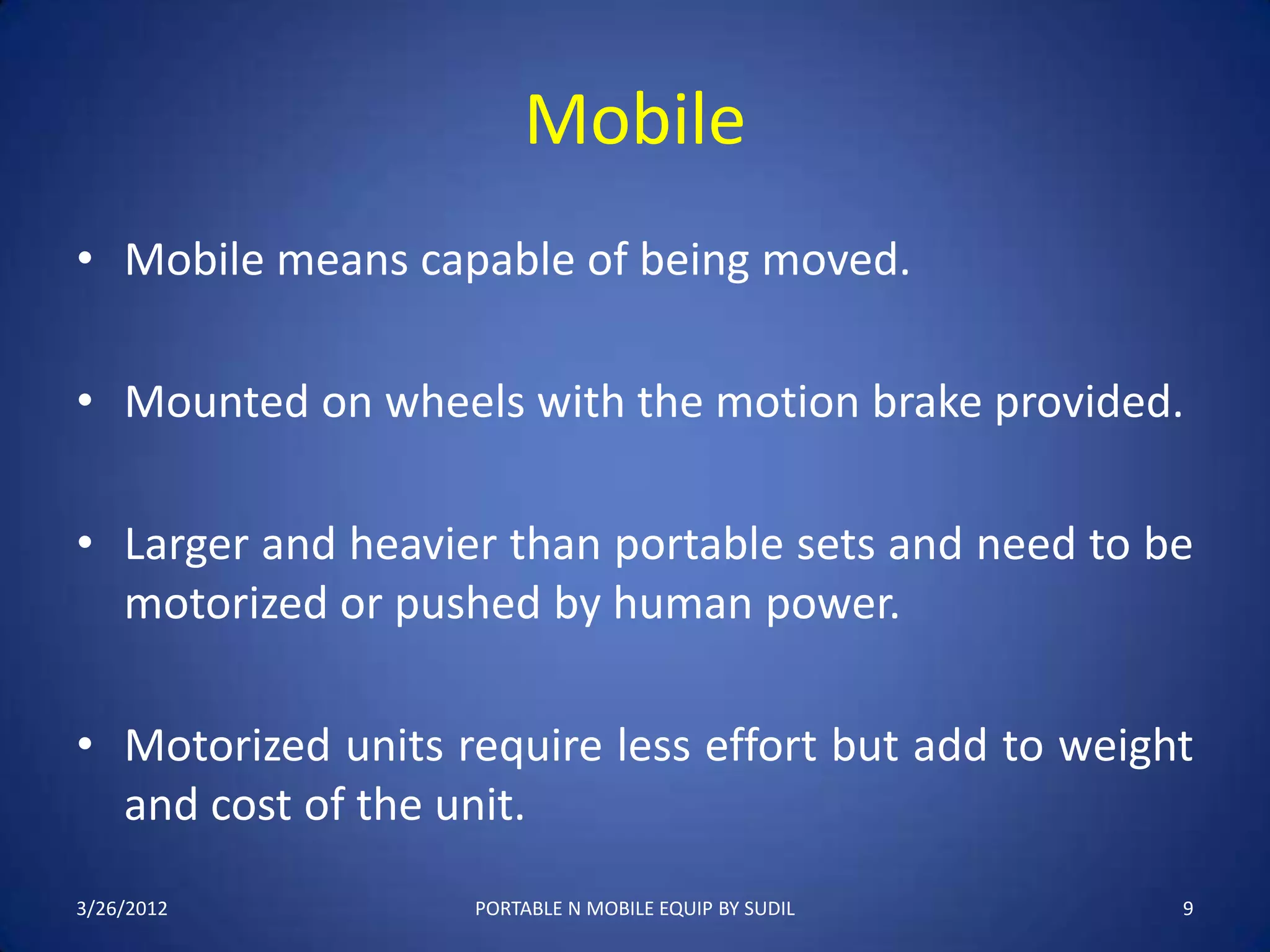 Mobile

• Mobile means capable of being moved.

• Mounted on wheels with the motion brake provided.

• Larger and heavier than portable sets and need to be motorized or pushed by human power.

• Motorized units require less effort but add to weight and cost of the unit.

3/26/2012 PORTABLE N MOBILE EQUIP BY SUDIL 9